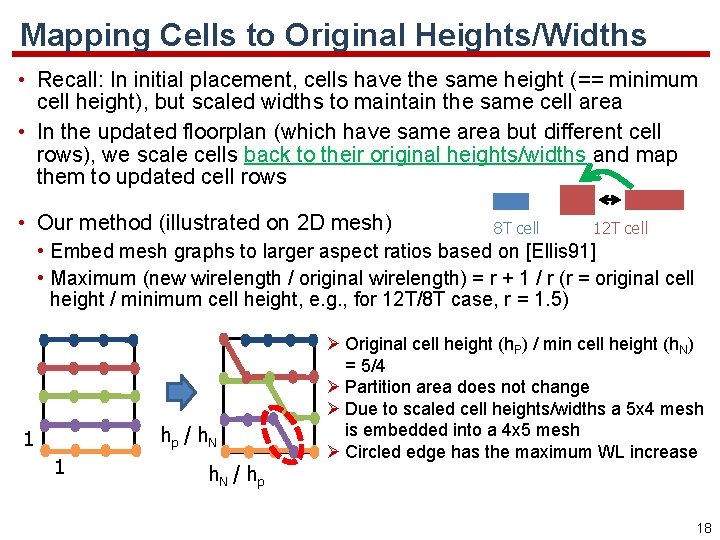 Mapping Cells to Original Heights/Widths

• Recall: In initial placement, cells have the same height (== minimum cell height), but scaled widths to maintain the same cell area

• In the updated floorplan (which have same area but different cell rows), we scale cells back to their original heights/widths and map them to updated cell rows

8T cell 12T cell

• Our method (illustrated on 2D mesh)
• Embed mesh graphs to larger aspect ratios based on [Ellis91]
• Maximum (new wirelength / original wirelength) = r + 1 / r (r = original cell height / minimum cell height, e.g., for 12T/8T case, r = 1.5)

1
1
$h_p$ / $h_N$
$h_N$ / $h_p$

➢ Original cell height ($h_P$) / min cell height ($h_N$) = 5/4
➢ Partition area does not change
➢ Due to scaled cell heights/widths a 5x4 mesh is embedded into a 4x5 mesh
➢ Circled edge has the maximum WL increase

18